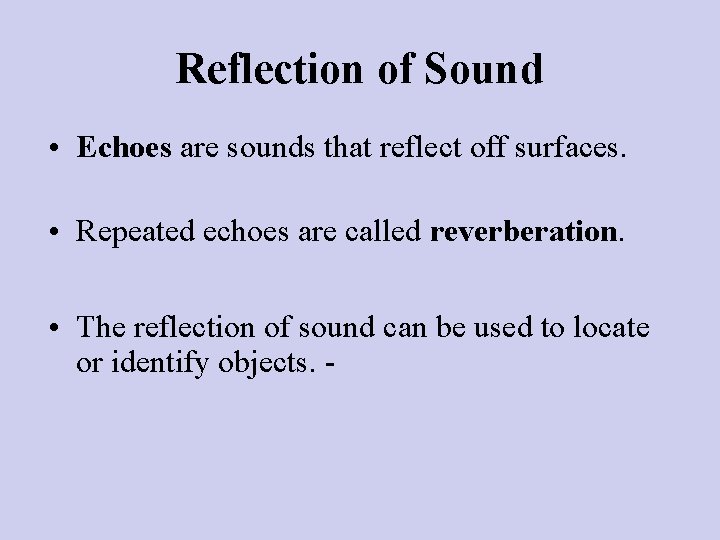 Reflection of Sound

• Echoes are sounds that reflect off surfaces.

• Repeated echoes are called reverberation.

• The reflection of sound can be used to locate or identify objects. -